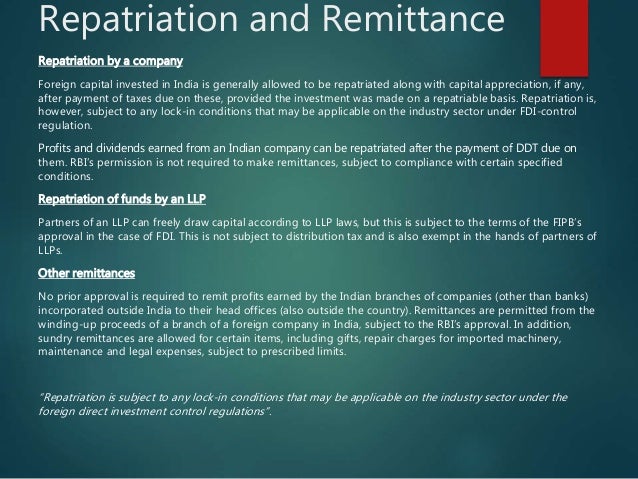 Repatriation and Remittance

Repatriation by a company

Foreign capital invested in India is generally allowed to be repatriated along with capital appreciation, if any, after payment of taxes due on these, provided the investment was made on a repatriable basis. Repatriation is, however, subject to any lock-in conditions that may be applicable on the industry sector under FDI-control regulation.

Profits and dividends earned from an Indian company can be repatriated after the payment of DDT due on them. RBI's permission is not required to make remittances, subject to compliance with certain specified conditions.

Repatriation of funds by an LLP

Partners of an LLP can freely draw capital according to LLP laws, but this is subject to the terms of the FIPB's approval in the case of FDI. This is not subject to distribution tax and is also exempt in the hands of partners of LLPs.

Other remittances

No prior approval is required to remit profits earned by the Indian branches of companies (other than banks) incorporated outside India to their head offices (also outside the country). Remittances are permitted from the winding-up proceeds of a branch of a foreign company in India, subject to the RBI's approval. In addition, sundry remittances are allowed for certain items, including gifts, repair charges for imported machinery, maintenance and legal expenses, subject to prescribed limits.

"Repatriation is subject to any lock-in conditions that may be applicable on the industry sector under the foreign direct investment control regulations".